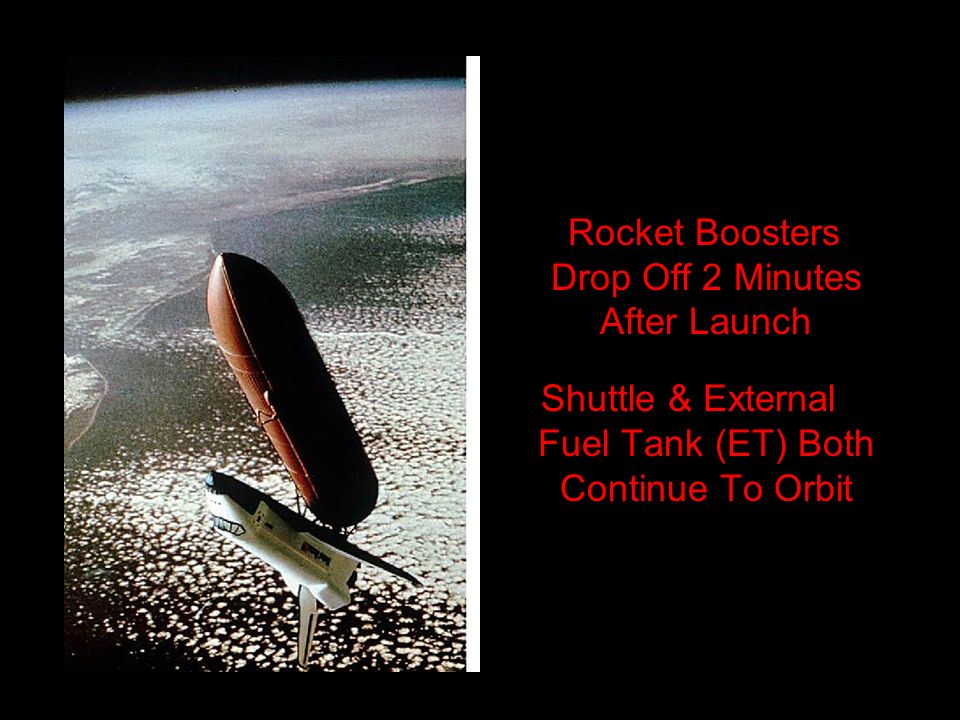 Rocket Boosters Drop Off 2 Minutes After Launch

Shuttle & External Fuel Tank (ET) Both Continue To Orbit